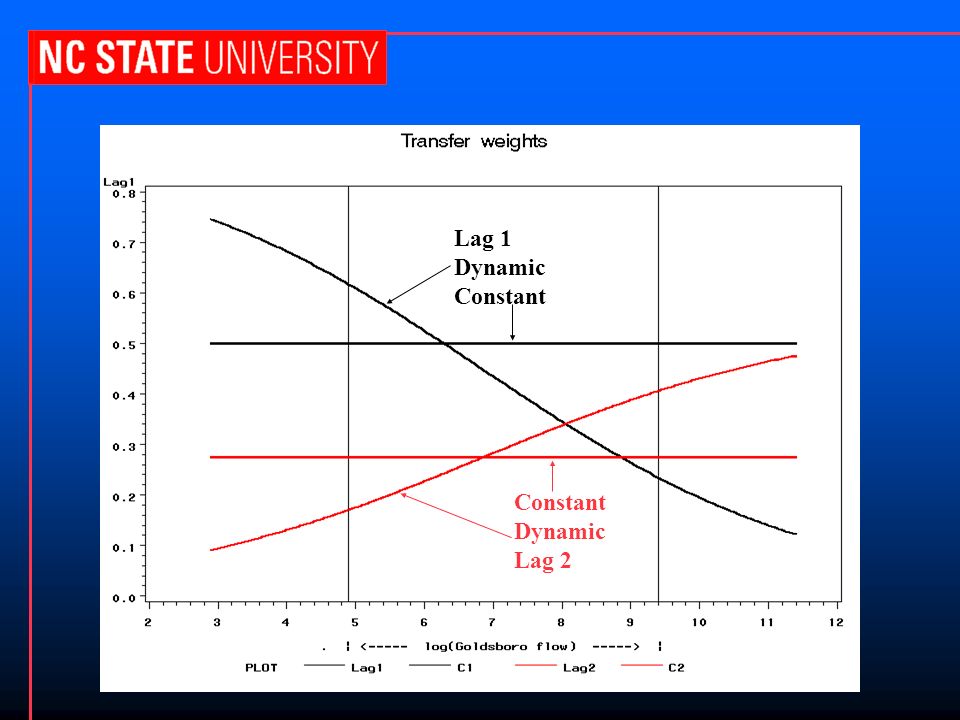 NC STATE UNIVERSITY

Transfer weights

Lag1
0.8
0.7
0.6
0.5
0.4
0.3
0.2
0.1
0.0

Lag 1
Dynamic
Constant

Constant
Dynamic
Lag 2

2 3 4 5 6 7 8 9 10 11 12

. | <----- log(Goldsboro flow) -----> |

PLOT Lag1 C1 Lag2 C2